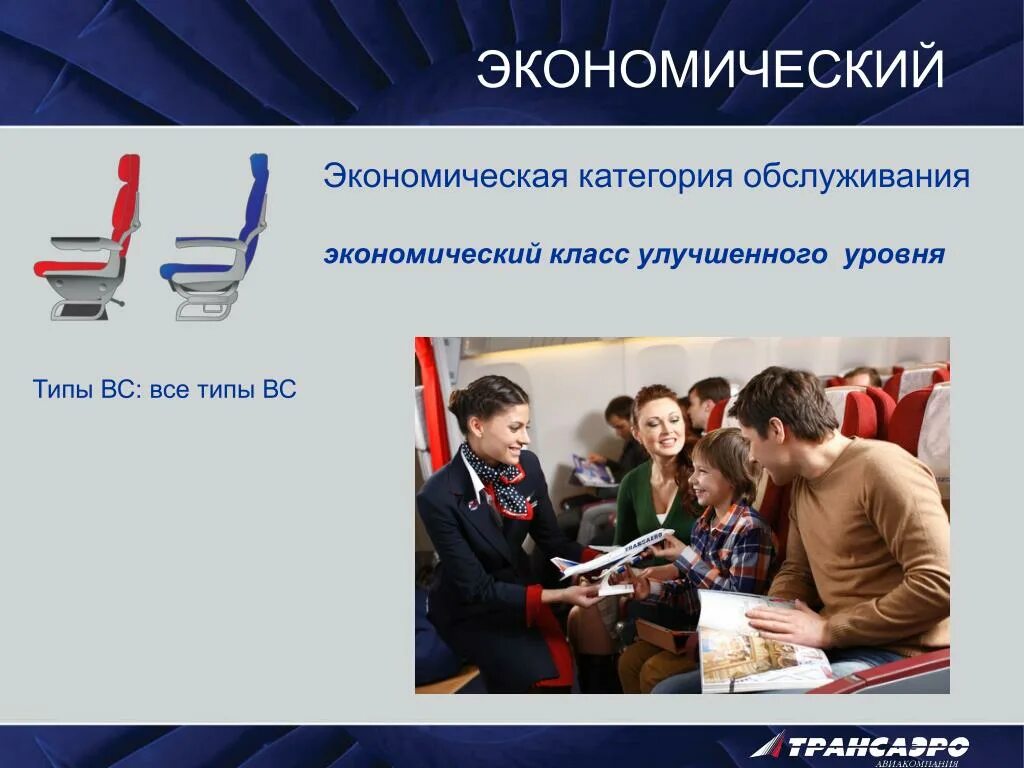 ЭКОНОМИЧЕСКИЙ

Экономическая категория обслуживания

экономический класс улучшенного уровня

Типы ВС: все типы ВС

ТРАНСАЭРО

ТРАНСАЭРО
АВИАКОМПАНИЯ